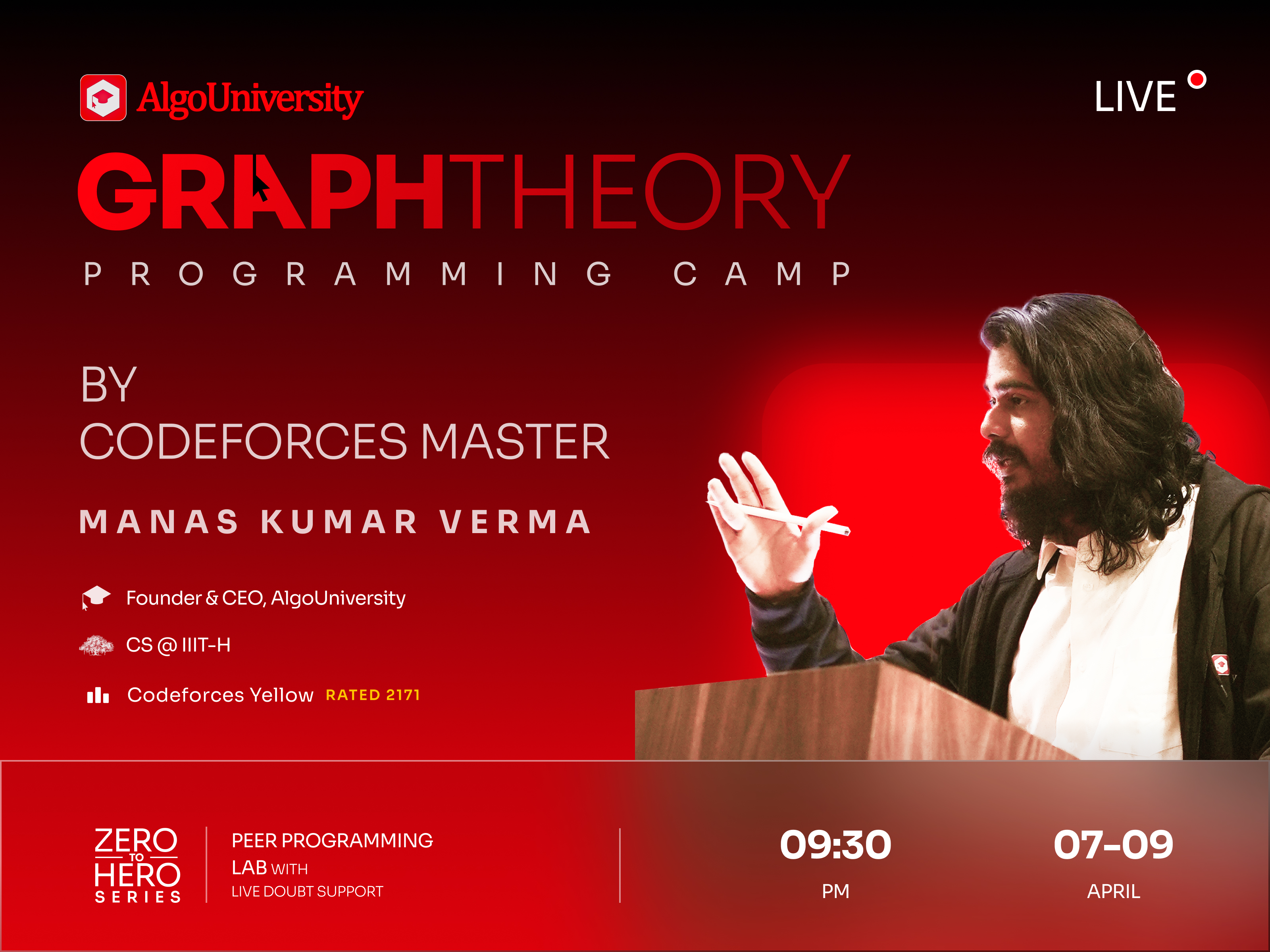 AlgoUniversity

LIVE

GRAPHTHEORY

PROGRAMMING CAMP

BY
CODEFORCES MASTER

MANAS KUMAR VERMA

Founder & CEO, AlgoUniversity

CS @ IIIT-H

Codeforces Yellow RATED 2171

ZERO TO HERO SERIES

PEER PROGRAMMING LAB WITH LIVE DOUBT SUPPORT

09:30
PM

07-09
APRIL